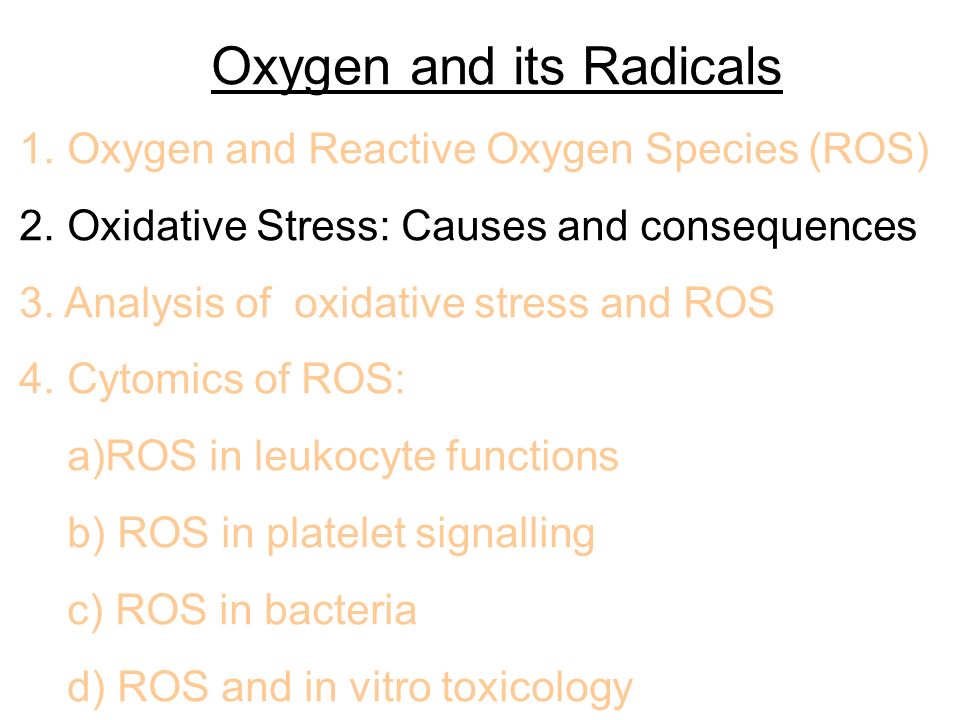 Oxygen and its Radicals

1. Oxygen and Reactive Oxygen Species (ROS)

2. Oxidative Stress: Causes and consequences

3. Analysis of oxidative stress and ROS

4. Cytomics of ROS:

a)ROS in leukocyte functions

b) ROS in platelet signalling

c) ROS in bacteria

d) ROS and in vitro toxicology